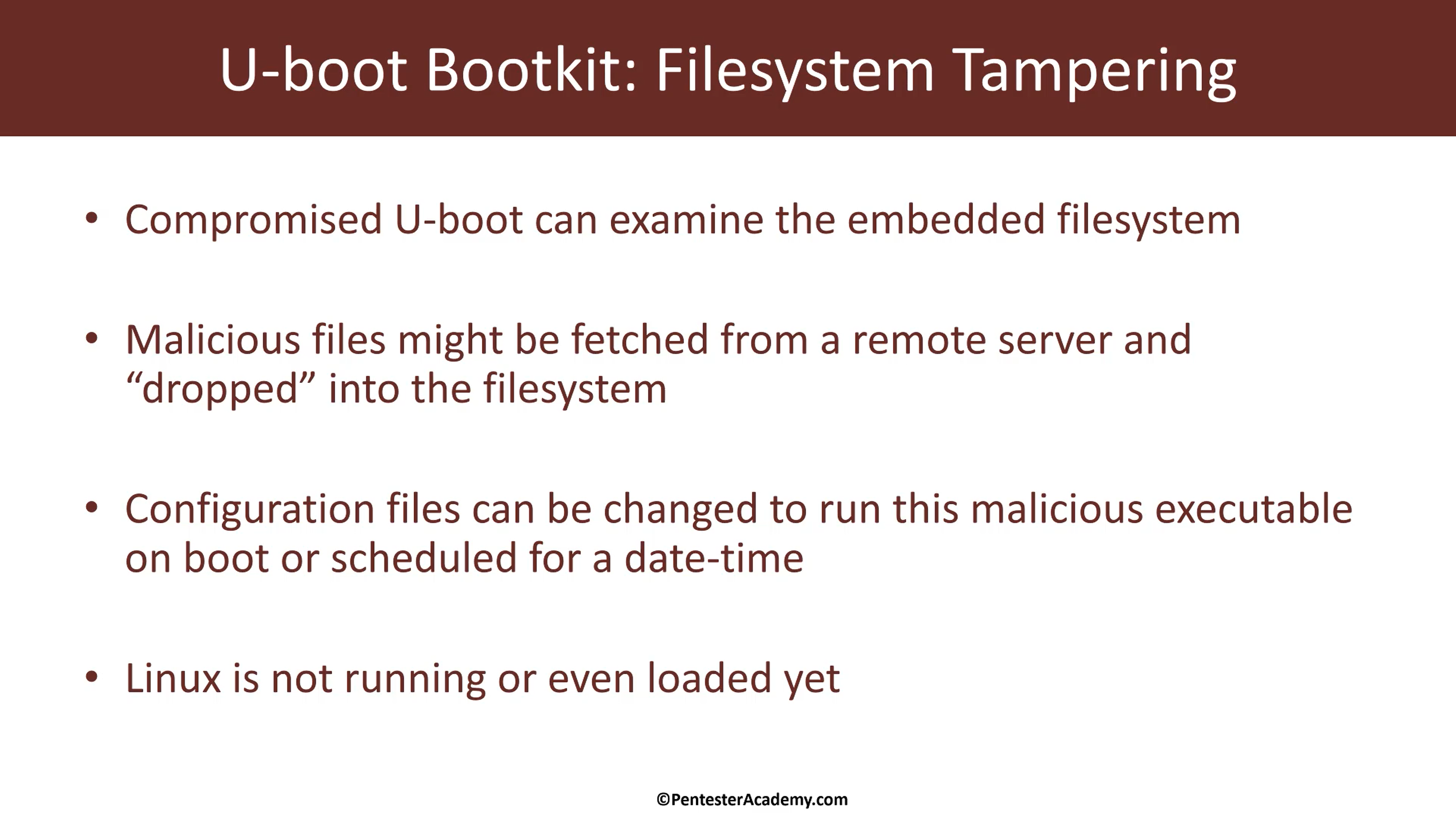 U-boot Bootkit: Filesystem Tampering

• Compromised U-boot can examine the embedded filesystem

• Malicious files might be fetched from a remote server and “dropped” into the filesystem

• Configuration files can be changed to run this malicious executable on boot or scheduled for a date-time

• Linux is not running or even loaded yet

©PentesterAcademy.com